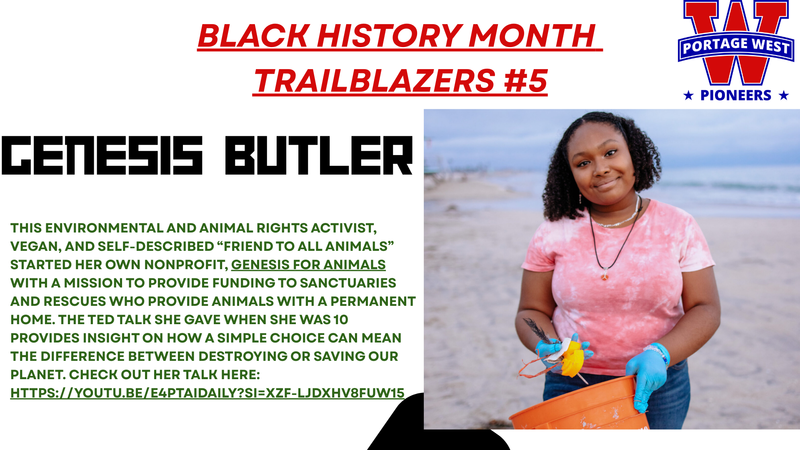 BLACK HISTORY MONTH TRAILBLAZERS #5

W PORTAGE WEST ★ PIONEERS ★

GENESIS BUTLER

THIS ENVIRONMENTAL AND ANIMAL RIGHTS ACTIVIST, VEGAN, AND SELF-DESCRIBED "FRIEND TO ALL ANIMALS" STARTED HER OWN NONPROFIT, GENESIS FOR ANIMALS WITH A MISSION TO PROVIDE FUNDING TO SANCTUARIES AND RESCUES WHO PROVIDE ANIMALS WITH A PERMANENT HOME. THE TED TALK SHE GAVE WHEN SHE WAS 10 PROVIDES INSIGHT ON HOW A SIMPLE CHOICE CAN MEAN THE DIFFERENCE BETWEEN DESTROYING OR SAVING OUR PLANET. CHECK OUT HER TALK HERE: HTTPS://YOUTU.BE/E4PTAIDAILY?SI=XZF-LJDXHV8FUW15